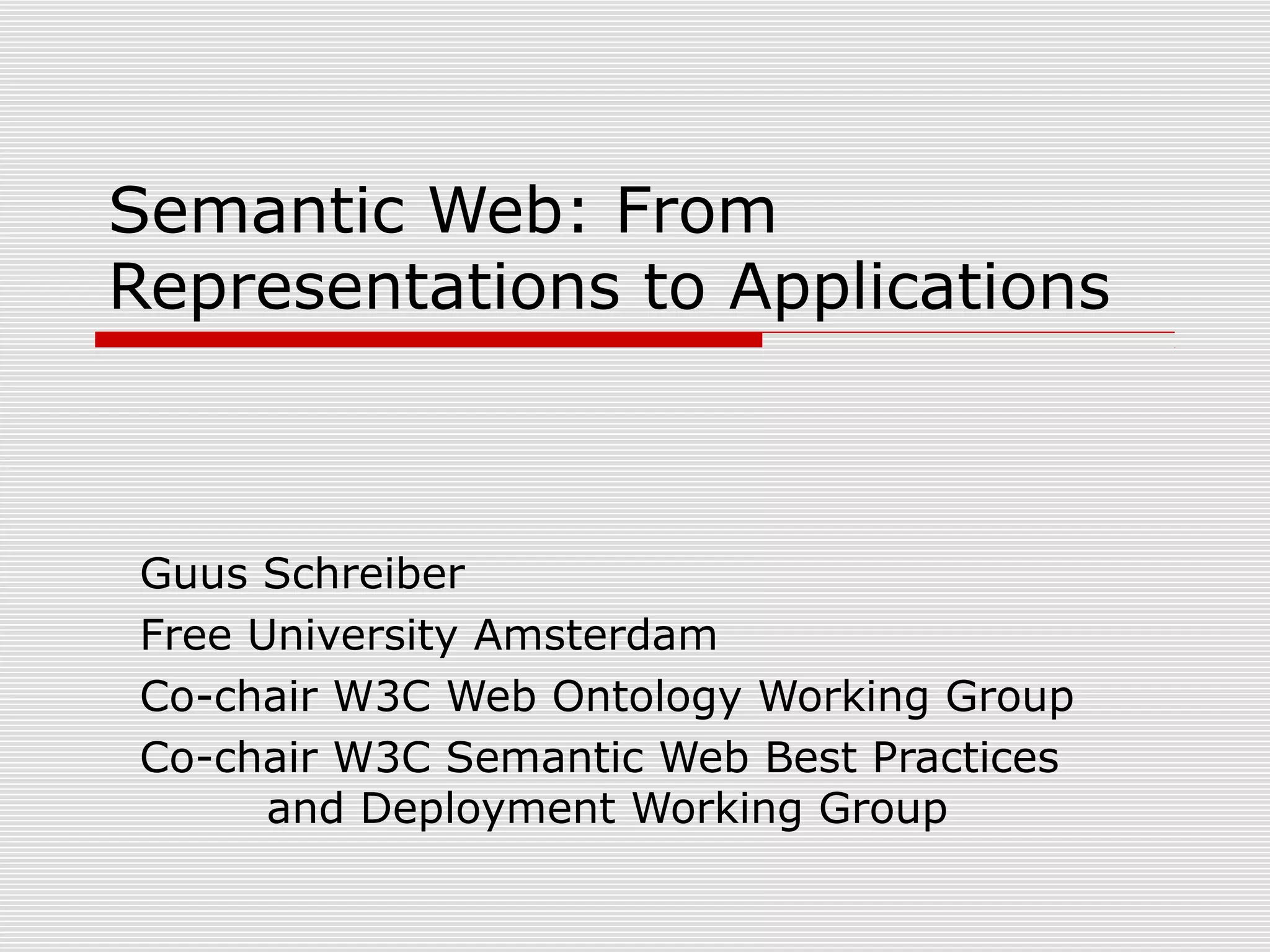 Semantic Web: From Representations to Applications

Guus Schreiber

Free University Amsterdam

Co-chair W3C Web Ontology Working Group

Co-chair W3C Semantic Web Best Practices and Deployment Working Group